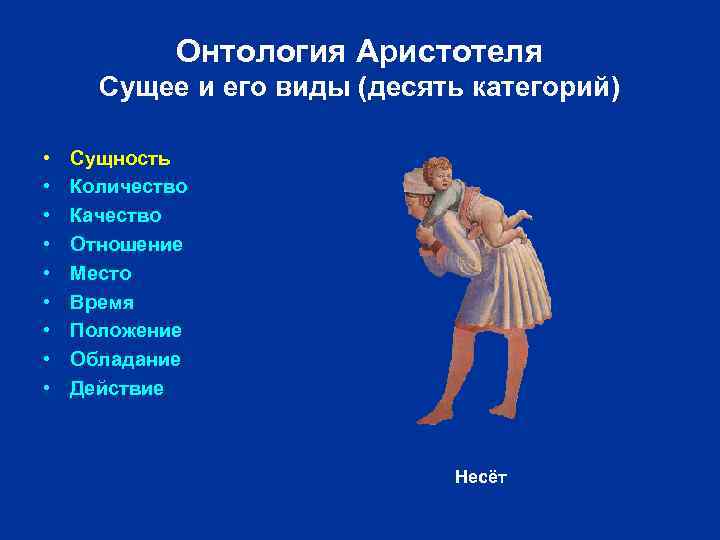 Онтология Аристотеля
Сущее и его виды (десять категорий)

• Сущность
• Количество
• Качество
• Отношение
• Место
• Время
• Положение
• Обладание
• Действие

Несёт